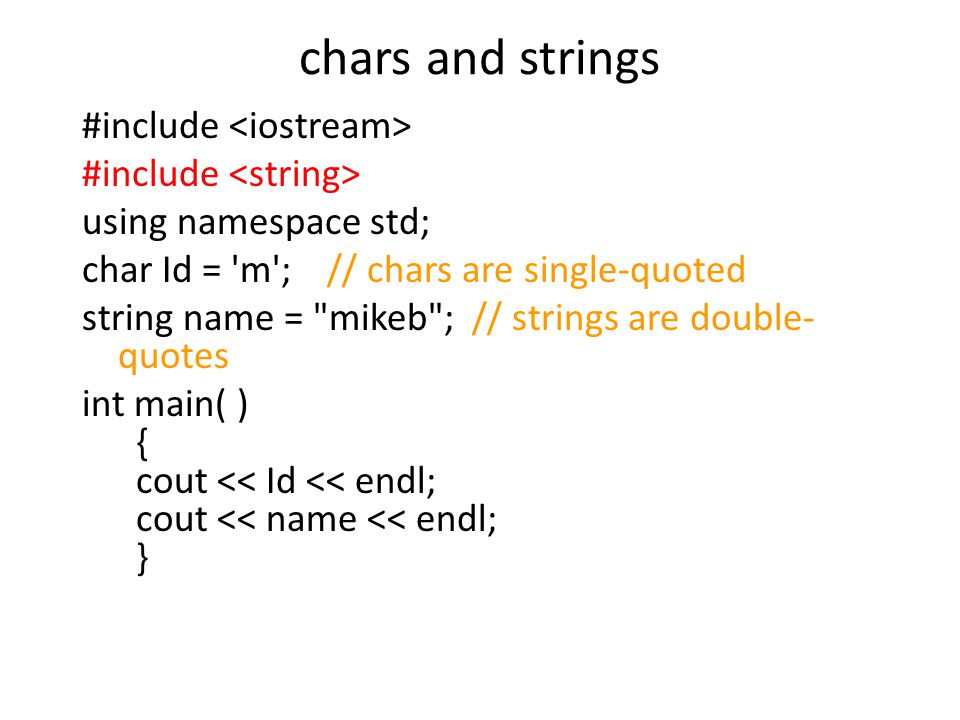 chars and strings

#include <iostream>

#include <string>

using namespace std;

char Id = 'm';    // chars are single-quoted

string name = "mikeb";  // strings are double-quotes

int main( )
{
cout << Id << endl;
cout << name << endl;
}